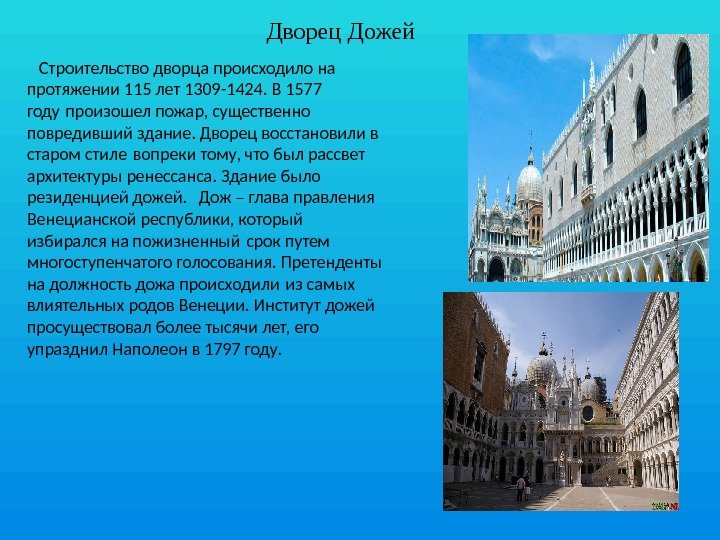 Дворец Дожей

Строительство дворца происходило на протяжении 115 лет 1309-1424. В 1577 году произошел пожар, существенно повредивший здание. Дворец восстановили в старом стиле вопреки тому, что был рассвет архитектуры ренессанса. Здание было резиденцией дожей. Дож – глава правления Венецианской республики, который избирался на пожизненный срок путем многоступенчатого голосования. Претенденты на должность дожа происходили из самых влиятельных родов Венеции. Институт дожей просуществовал более тысячи лет, его упразднил Наполеон в 1797 году.